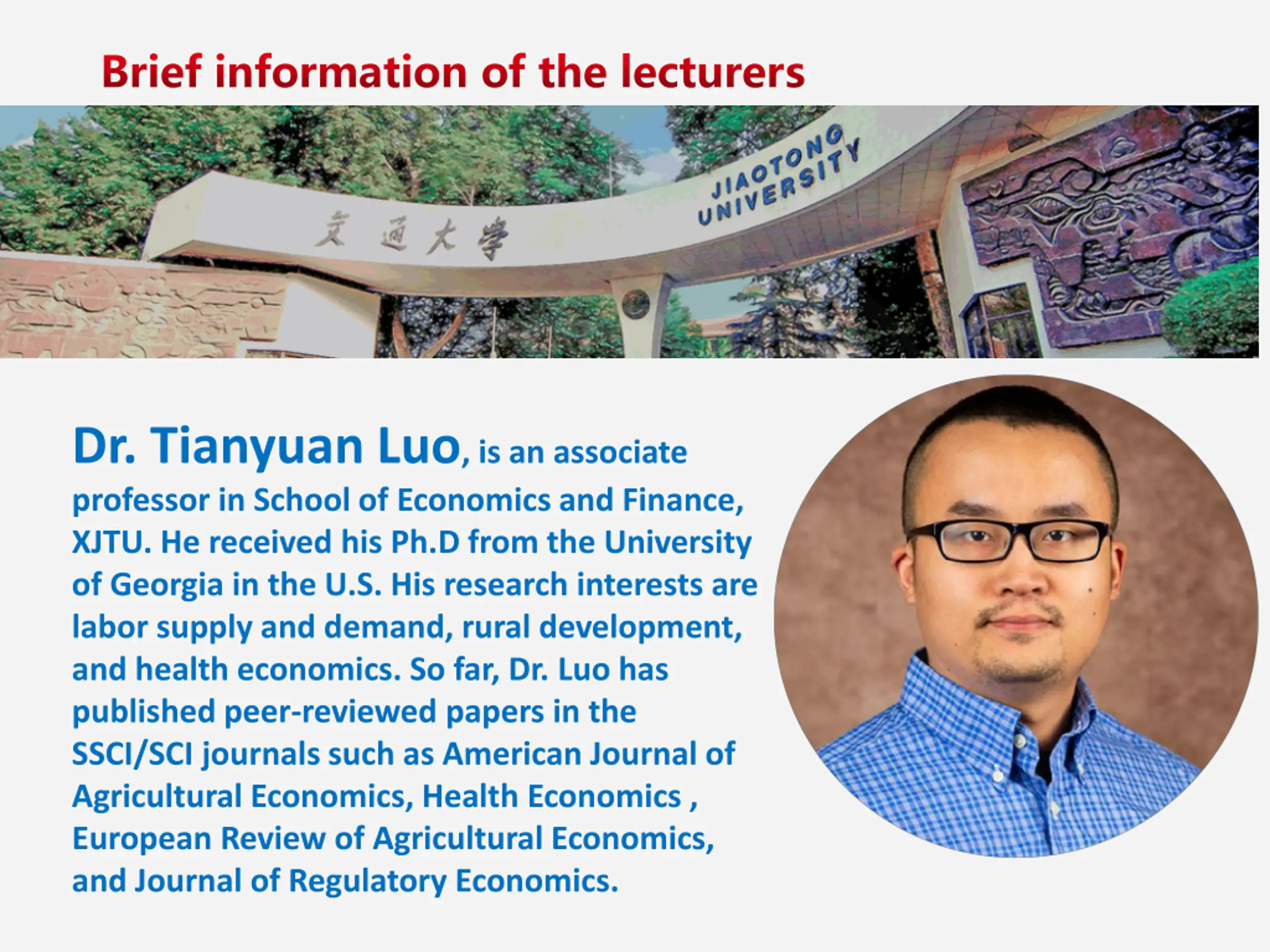 Brief information of the lecturers

交通大學

JIAOTONG UNIVERSITY

Dr. Tianyuan Luo, is an associate professor in School of Economics and Finance, XJTU. He received his Ph.D from the University of Georgia in the U.S. His research interests are labor supply and demand, rural development, and health economics. So far, Dr. Luo has published peer-reviewed papers in the SSCI/SCI journals such as American Journal of Agricultural Economics, Health Economics , European Review of Agricultural Economics, and Journal of Regulatory Economics.